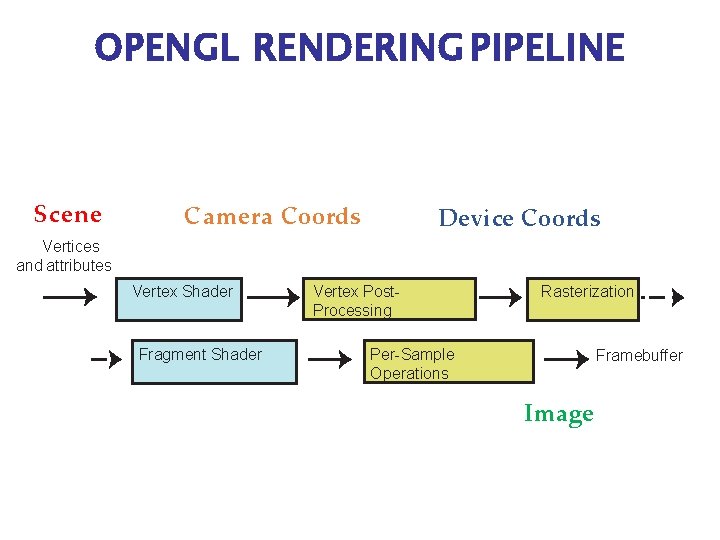 OPENGL RENDERING PIPELINE

Scene

Camera Coords

Device Coords

Vertices and attributes

Vertex Shader

Vertex Post-Processing

Rasterization

Fragment Shader

Per-Sample Operations

Framebuffer

Image